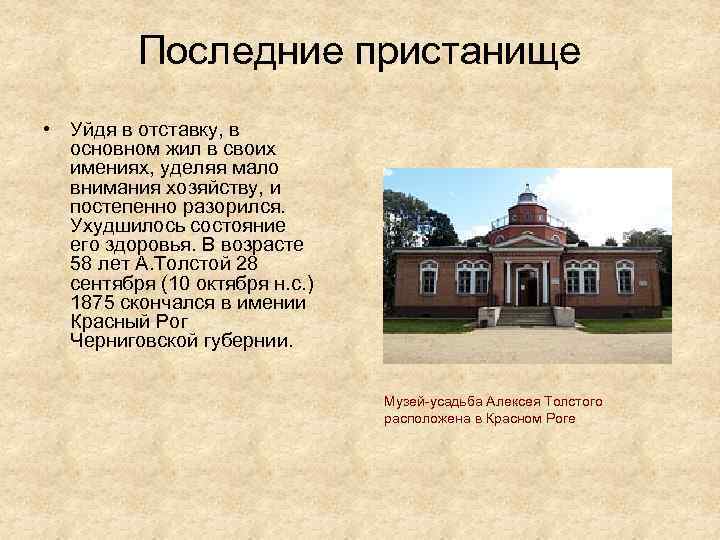 Последние пристанище

• Уйдя в отставку, в основном жил в своих имениях, уделяя мало внимания хозяйству, и постепенно разорился. Ухудшилось состояние его здоровья. В возрасте 58 лет А.Толстой 28 сентября (10 октября н.с.) 1875 скончался в имении Красный Рог Черниговской губернии.

Музей-усадьба Алексея Толстого расположена в Красном Роге